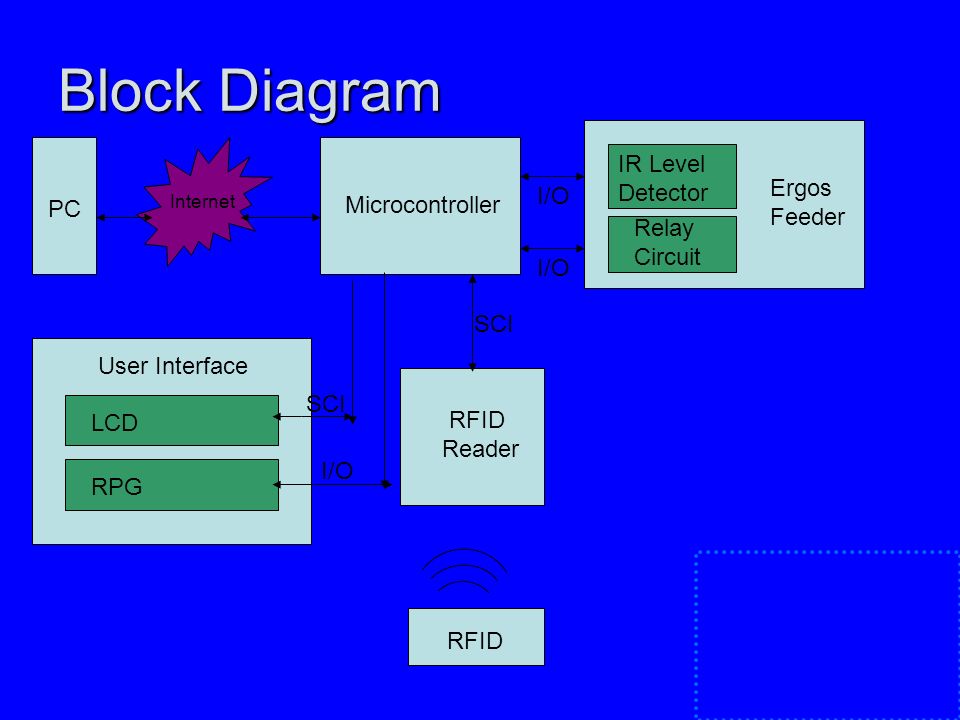 Block Diagram

PC

Internet

Microcontroller

I/O

I/O

IR Level Detector

Relay Circuit

Ergos Feeder

SCI

User Interface

LCD

RPG

SCI

I/O

RFID Reader

RFID